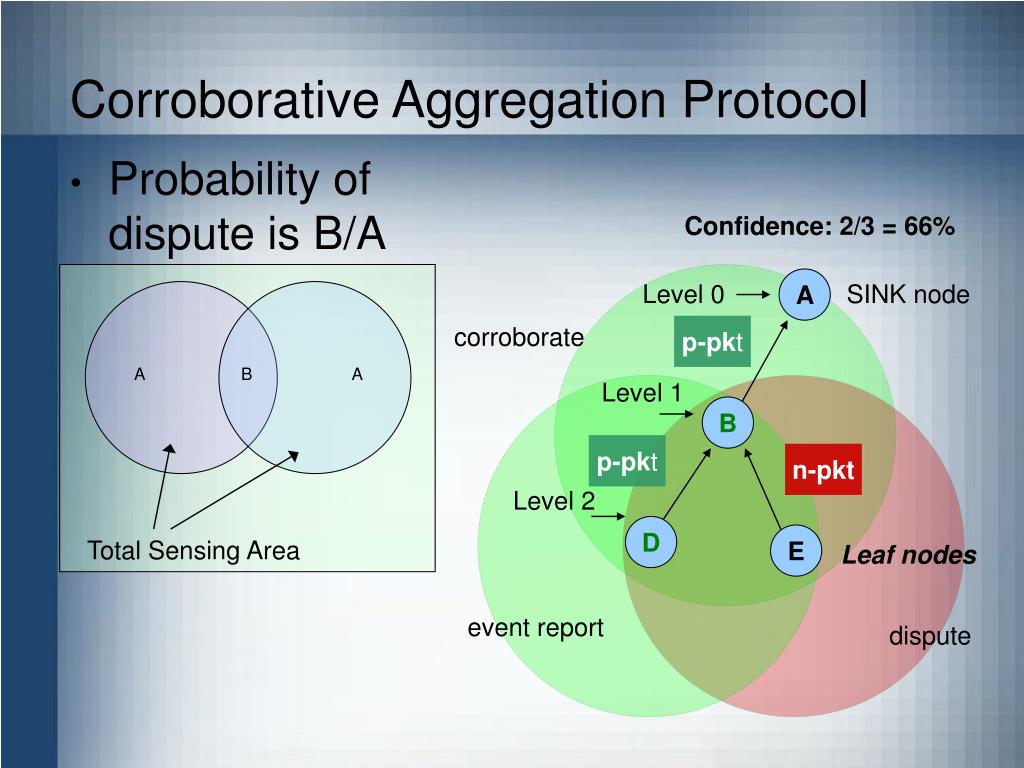 Corroborative Aggregation Protocol

• Probability of dispute is B/A

A

B

A

Total Sensing Area

Confidence: 2/3 = 66%

Level 0

A

SINK node

corroborate

p-pkt

Level 1

B

p-pkt

n-pkt

Level 2

D

E

Leaf nodes

event report

dispute